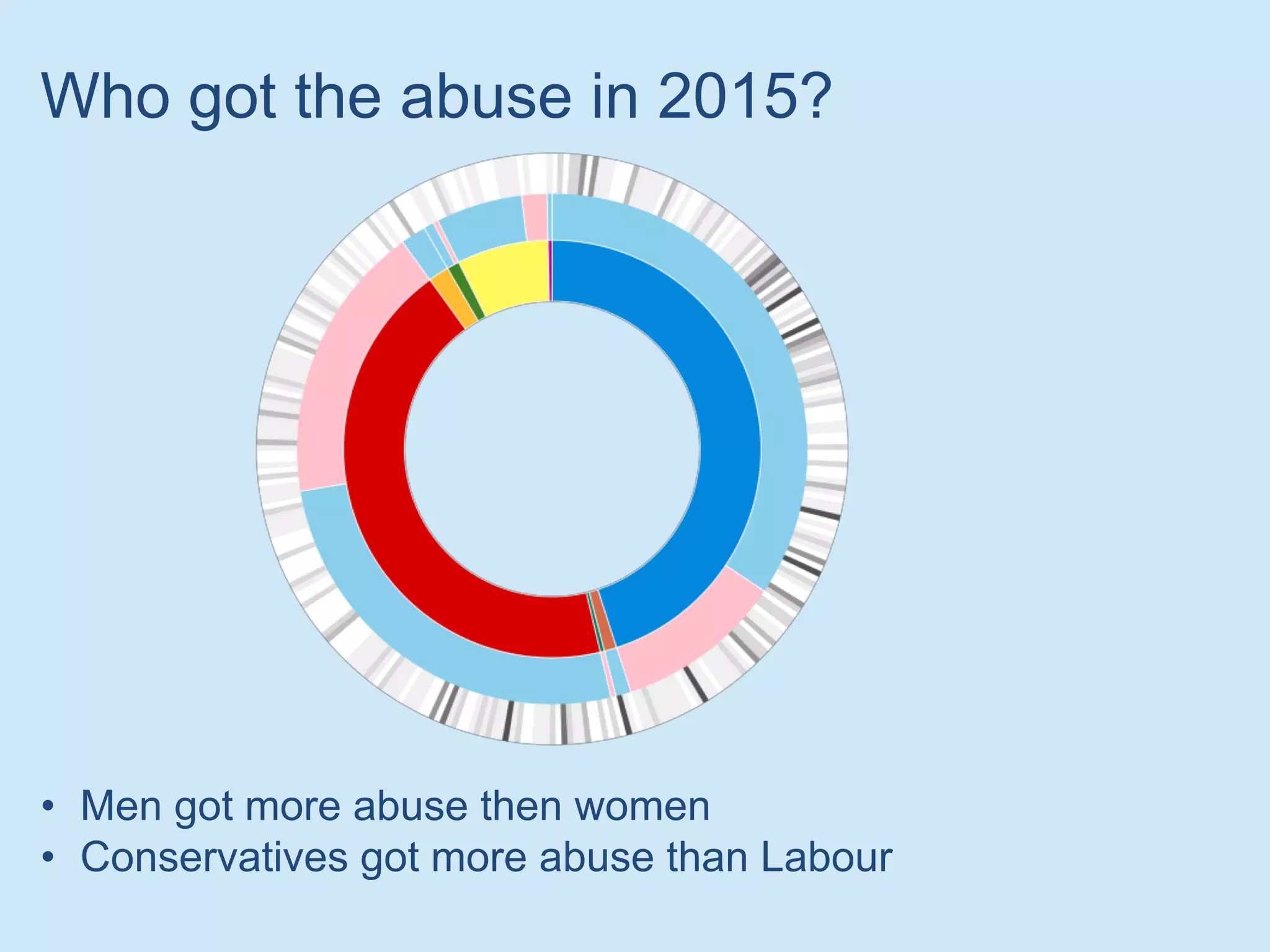 Who got the abuse in 2015?

• Men got more abuse then women
• Conservatives got more abuse than Labour